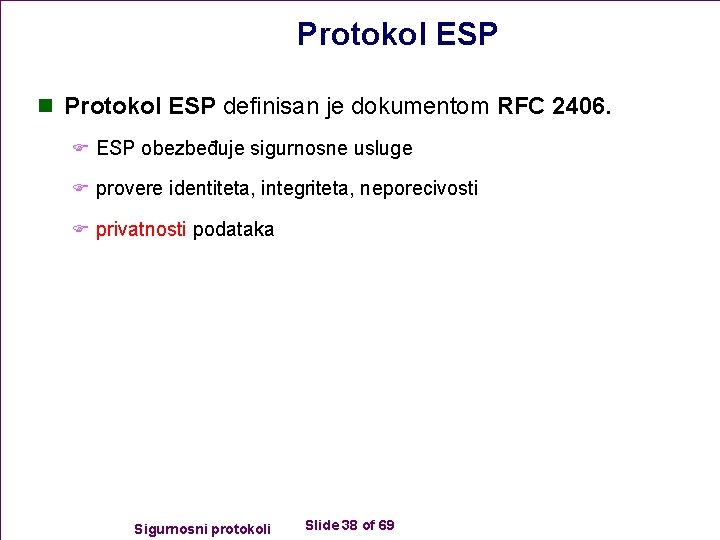 Protokol ESP

Protokol ESP definisan je dokumentom RFC 2406.

ESP obezbeđuje sigurnosne usluge

provere identiteta, integriteta, neporecivosti

privatnosti podataka

Sigurnosni protokoli

Slide 38 of 69